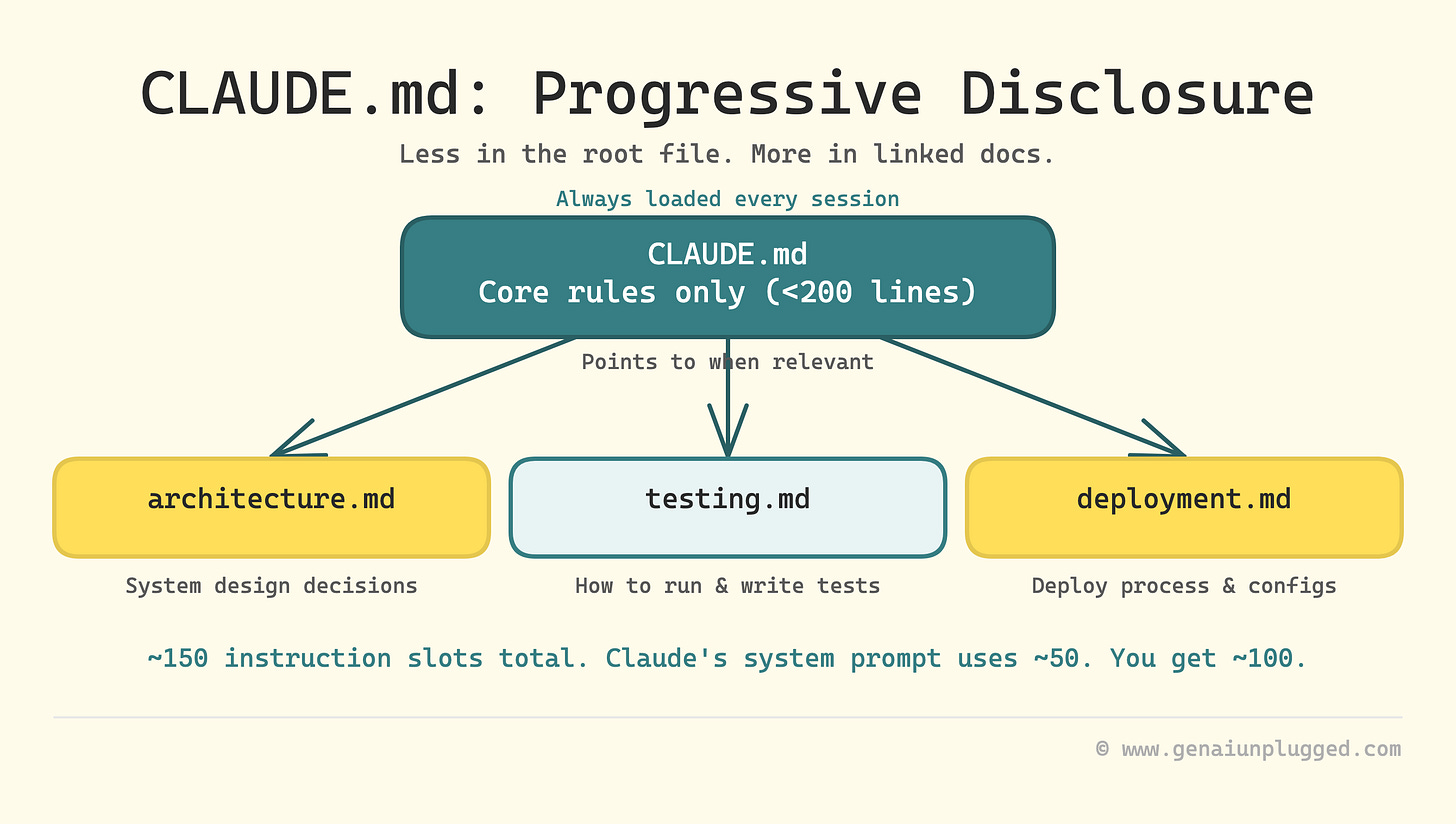 CLAUDE.md: Progressive Disclosure

Less in the root file. More in linked docs.

Always loaded every session

CLAUDE.md
Core rules only (<200 lines)

Points to when relevant

architecture.md

System design decisions

testing.md

How to run & write tests

deployment.md

Deploy process & configs

~150 instruction slots total. Claude's system prompt uses ~50. You get ~100.

© www.genaiunplugged.com